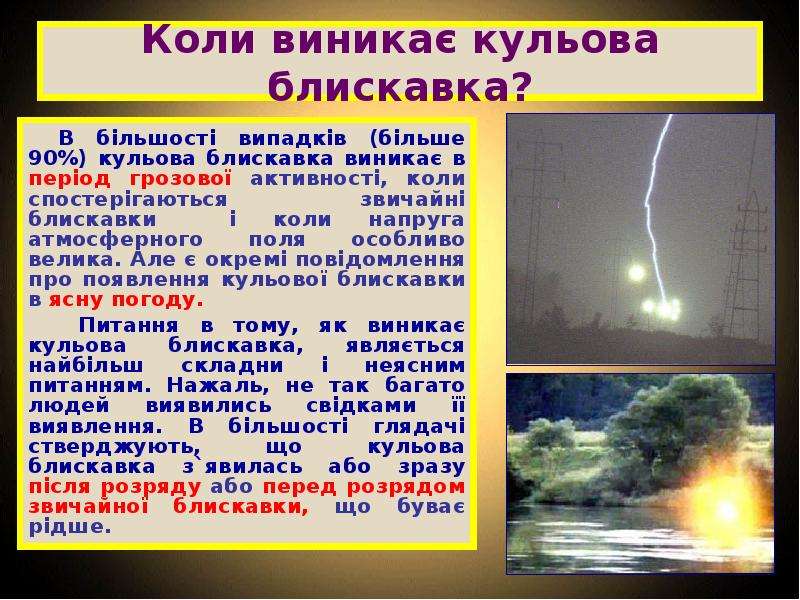 Коли виникає кульова блискавка?

В більшості випадків (більше 90%) кульова блискавка виникає в період грозової активності, коли спостерігаються звичайні блискавки і коли напруга атмосферного поля особливо велика. Але є окремі повідомлення про появлення кульової блискавки в ясну погоду.

Питання в тому, як виникає кульова блискавка, являється найбільш складни і неясним питанням. Нажаль, не так багато людей виявились свідками її виявлення. В більшості глядачі стверджують, що кульова блискавка з'явилась або зразу після розряду або перед розрядом звичайної блискавки, що буває рідше.